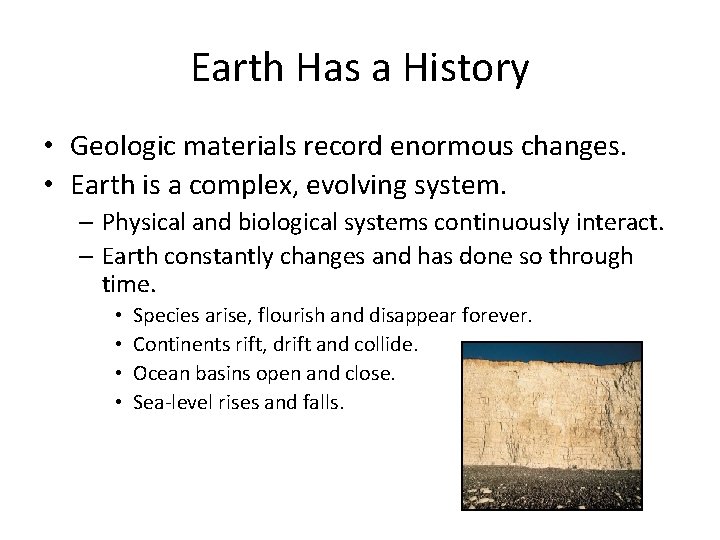 Earth Has a History

• Geologic materials record enormous changes.
• Earth is a complex, evolving system.
  – Physical and biological systems continuously interact.
  – Earth constantly changes and has done so through time.
    • Species arise, flourish and disappear forever.
    • Continents rift, drift and collide.
    • Ocean basins open and close.
    • Sea-level rises and falls.